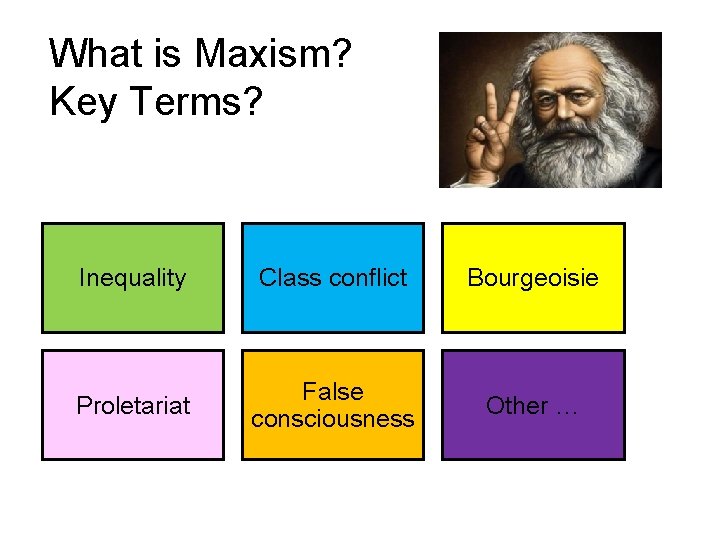 What is Maxism?
Key Terms?

Inequality

Class conflict

Bourgeoisie

Proletariat

False consciousness

Other …